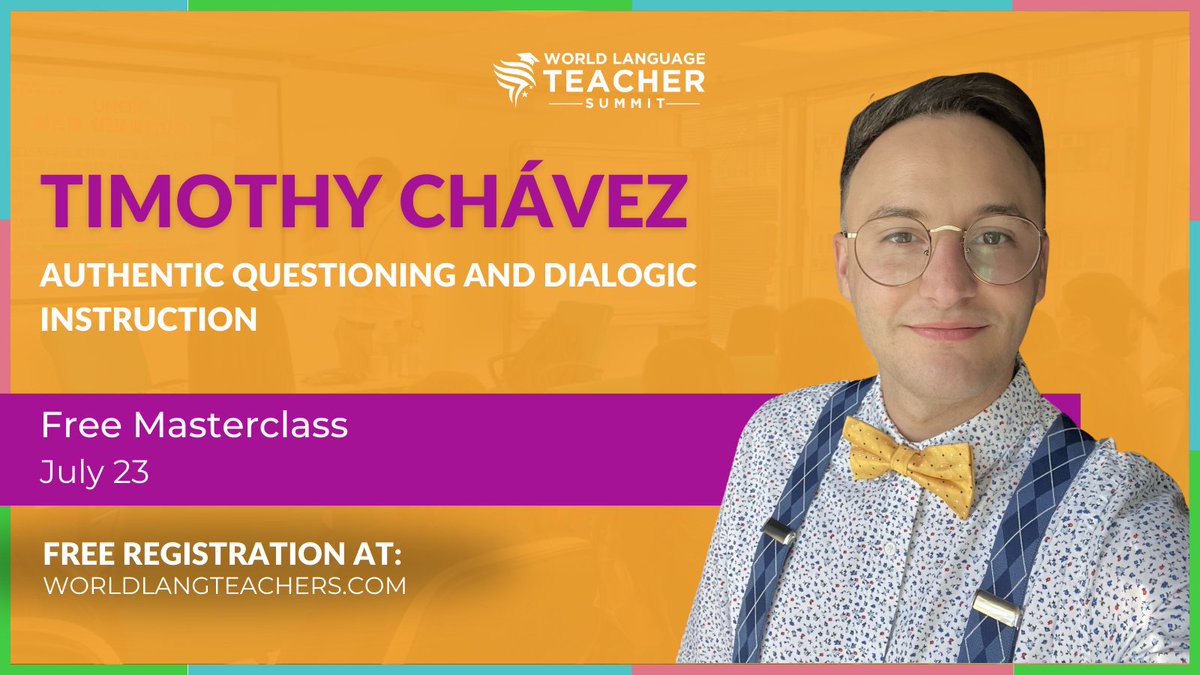 WORLD LANGUAGE
TEACHER
SUMMIT

TIMOTHY CHÁVEZ

AUTHENTIC QUESTIONING AND DIALOGIC INSTRUCTION

Free Masterclass
July 23

FREE REGISTRATION AT:
WORLDLANGTEACHERS.COM